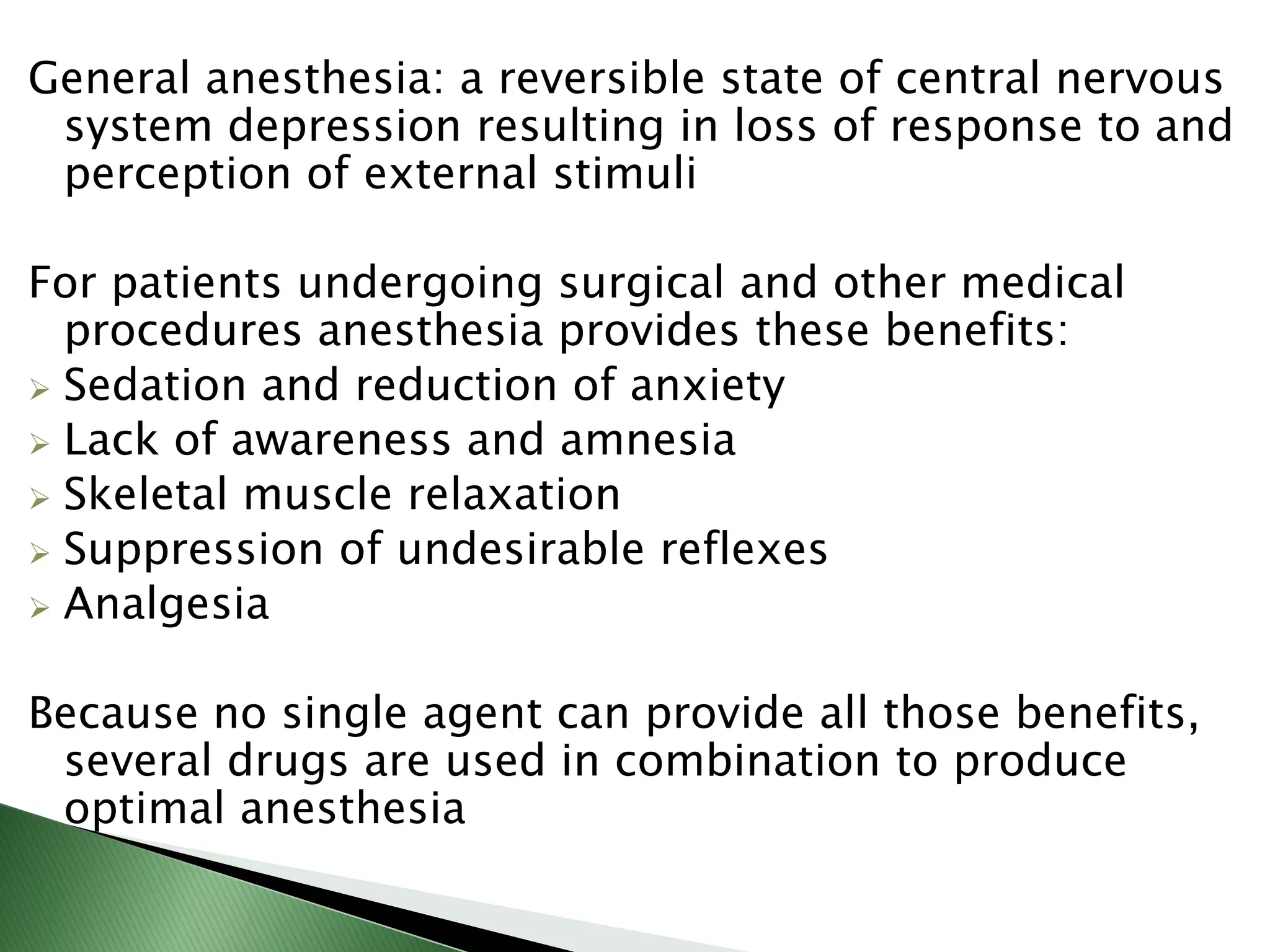 General anesthesia: a reversible state of central nervous system depression resulting in loss of response to and perception of external stimuli

For patients undergoing surgical and other medical procedures anesthesia provides these benefits:
➢ Sedation and reduction of anxiety
➢ Lack of awareness and amnesia
➢ Skeletal muscle relaxation
➢ Suppression of undesirable reflexes
➢ Analgesia

Because no single agent can provide all those benefits, several drugs are used in combination to produce optimal anesthesia